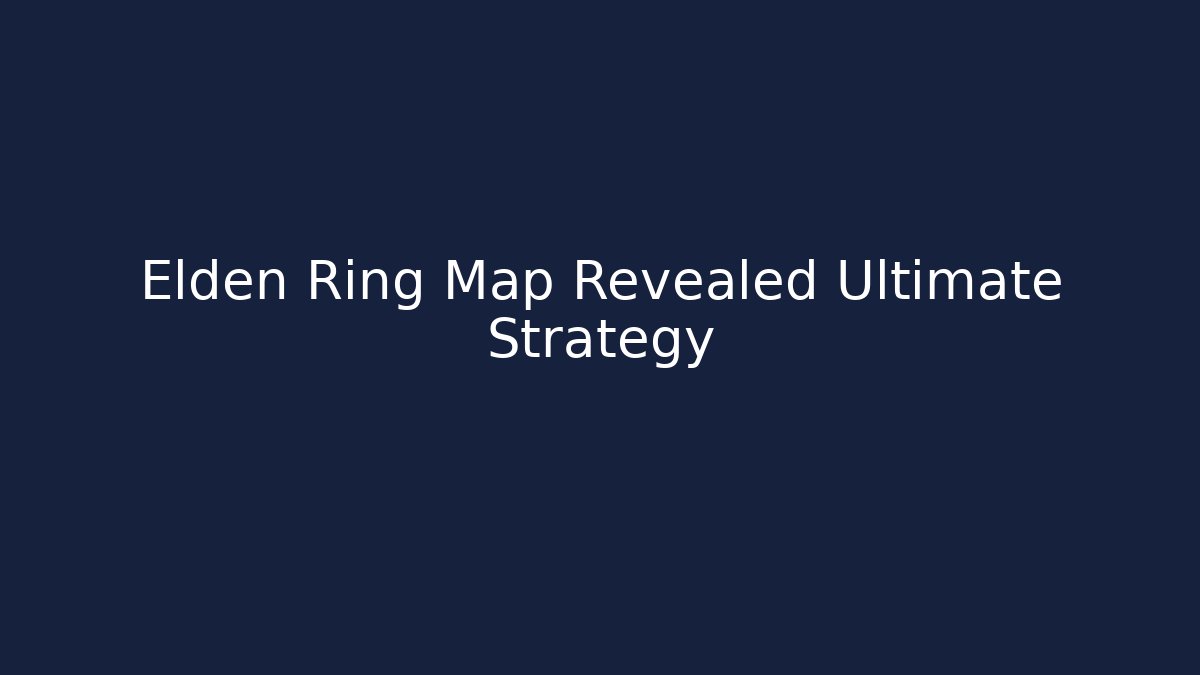 Elden Ring Map Revealed Ultimate Strategy